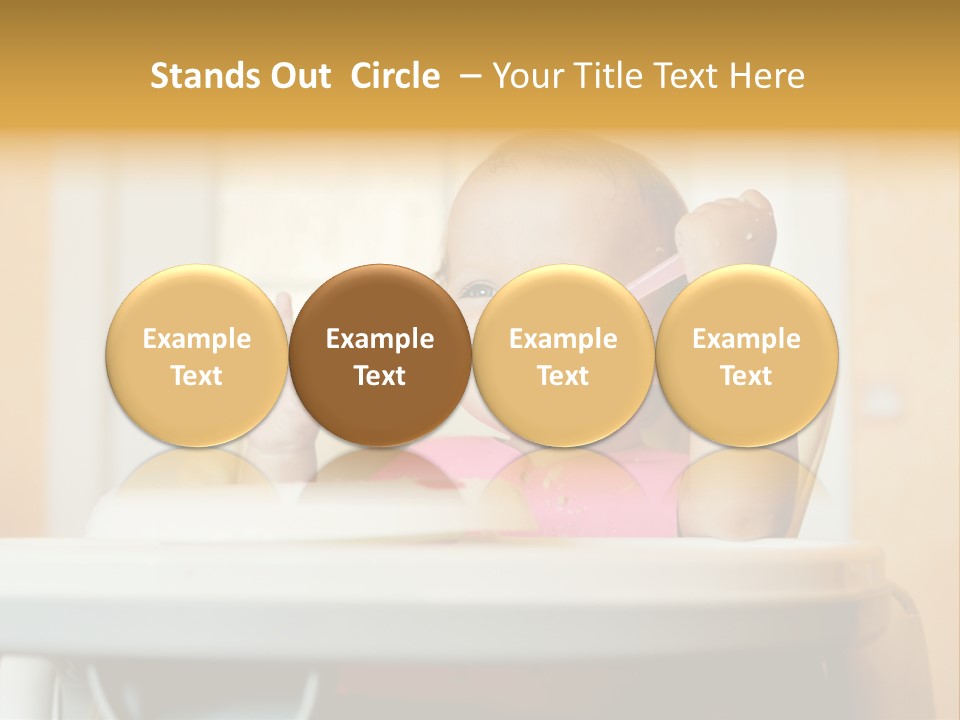 Stands Out Circle – Your Title Text Here

Example Text

Example Text

Example Text

Example Text